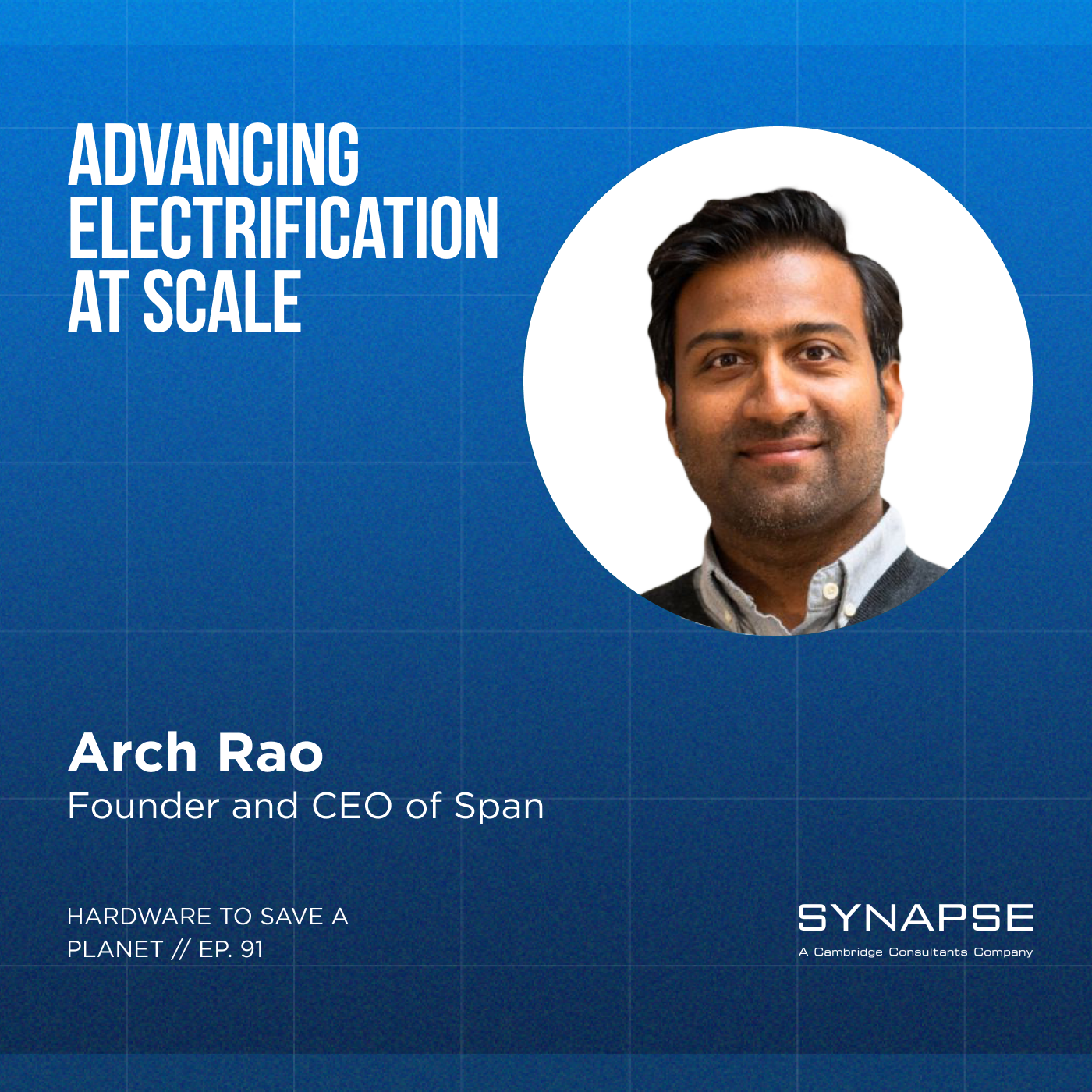 ADVANCING ELECTRIFICATION AT SCALE

Arch Rao
Founder and CEO of Span

HARDWARE TO SAVE A PLANET // EP. 91

SYNAPSE
A Cambridge Consultants Company